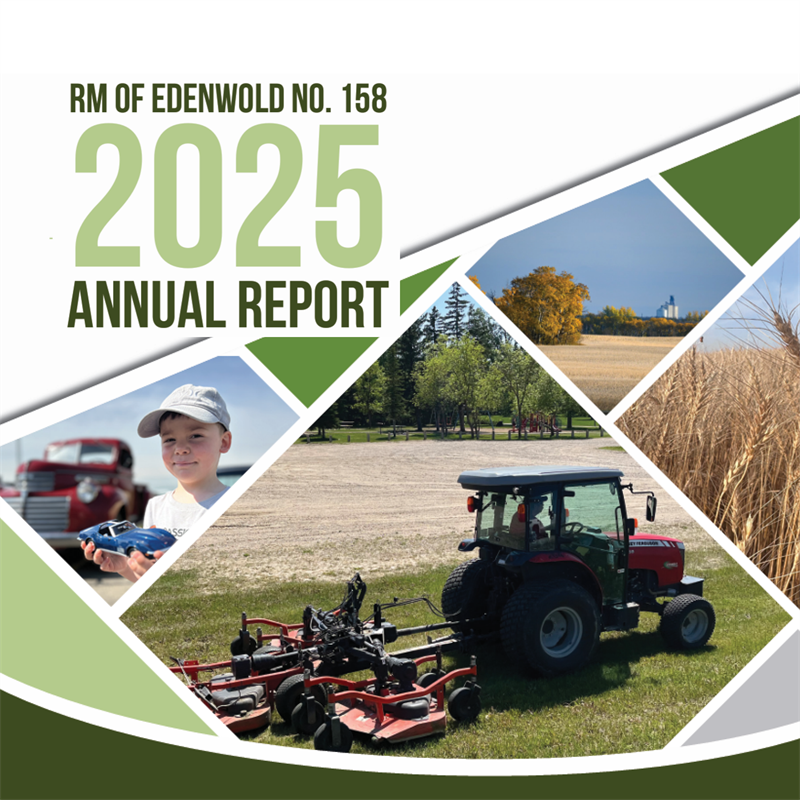 RM OF EDENWOLD NO. 158
2025
ANNUAL REPORT